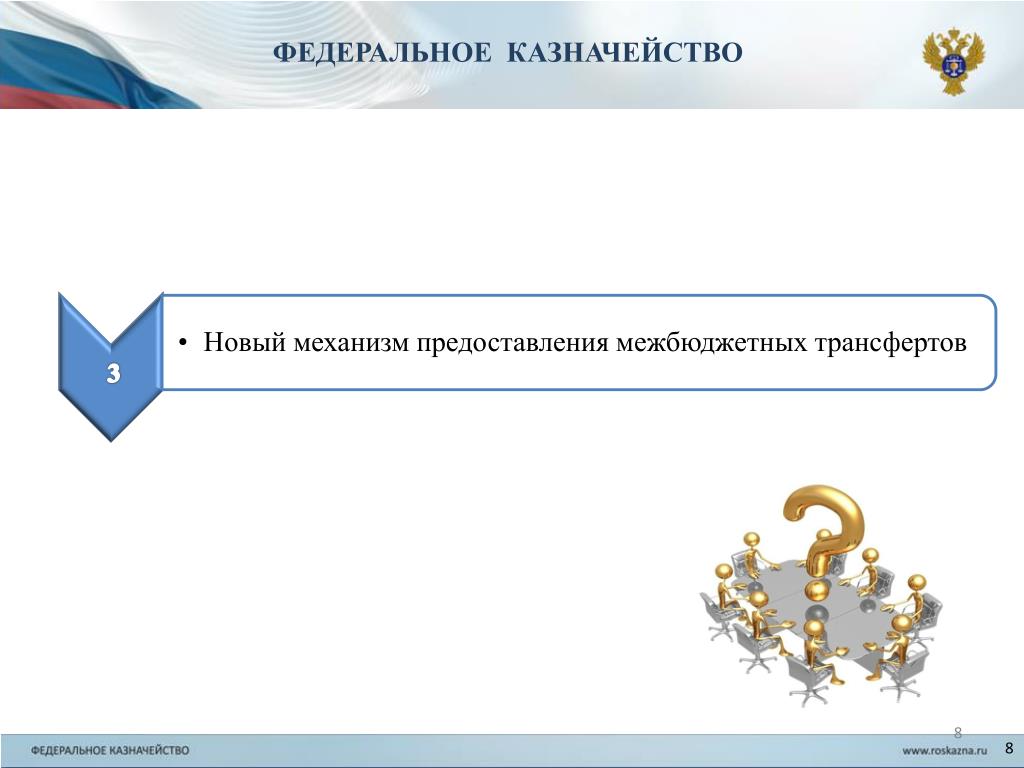 ФЕДЕРАЛЬНОЕ КАЗНАЧЕЙСТВО

3

• Новый механизм предоставления межбюджетных трансфертов

8

ФЕДЕРАЛЬНОЕ КАЗНАЧЕЙСТВО

www.roskazna.ru

8